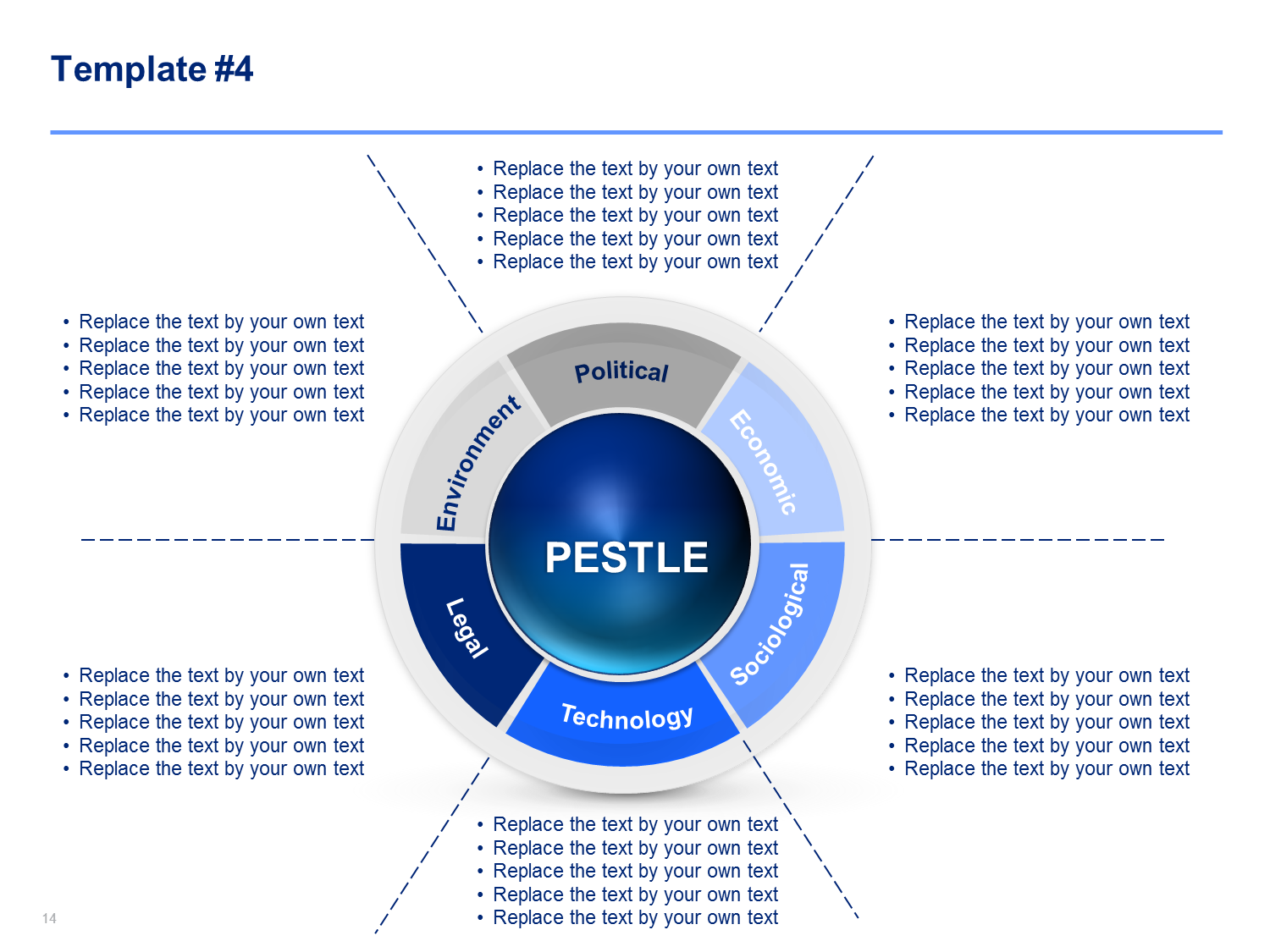 Template #4

• Replace the text by your own text
• Replace the text by your own text
• Replace the text by your own text
• Replace the text by your own text
• Replace the text by your own text

• Replace the text by your own text
• Replace the text by your own text
• Replace the text by your own text
• Replace the text by your own text
• Replace the text by your own text

• Replace the text by your own text
• Replace the text by your own text
• Replace the text by your own text
• Replace the text by your own text
• Replace the text by your own text

Political
Economic
Sociological
Technology
Legal
Environment
PESTLE

• Replace the text by your own text
• Replace the text by your own text
• Replace the text by your own text
• Replace the text by your own text
• Replace the text by your own text

• Replace the text by your own text
• Replace the text by your own text
• Replace the text by your own text
• Replace the text by your own text
• Replace the text by your own text

• Replace the text by your own text
• Replace the text by your own text
• Replace the text by your own text
• Replace the text by your own text
• Replace the text by your own text

14